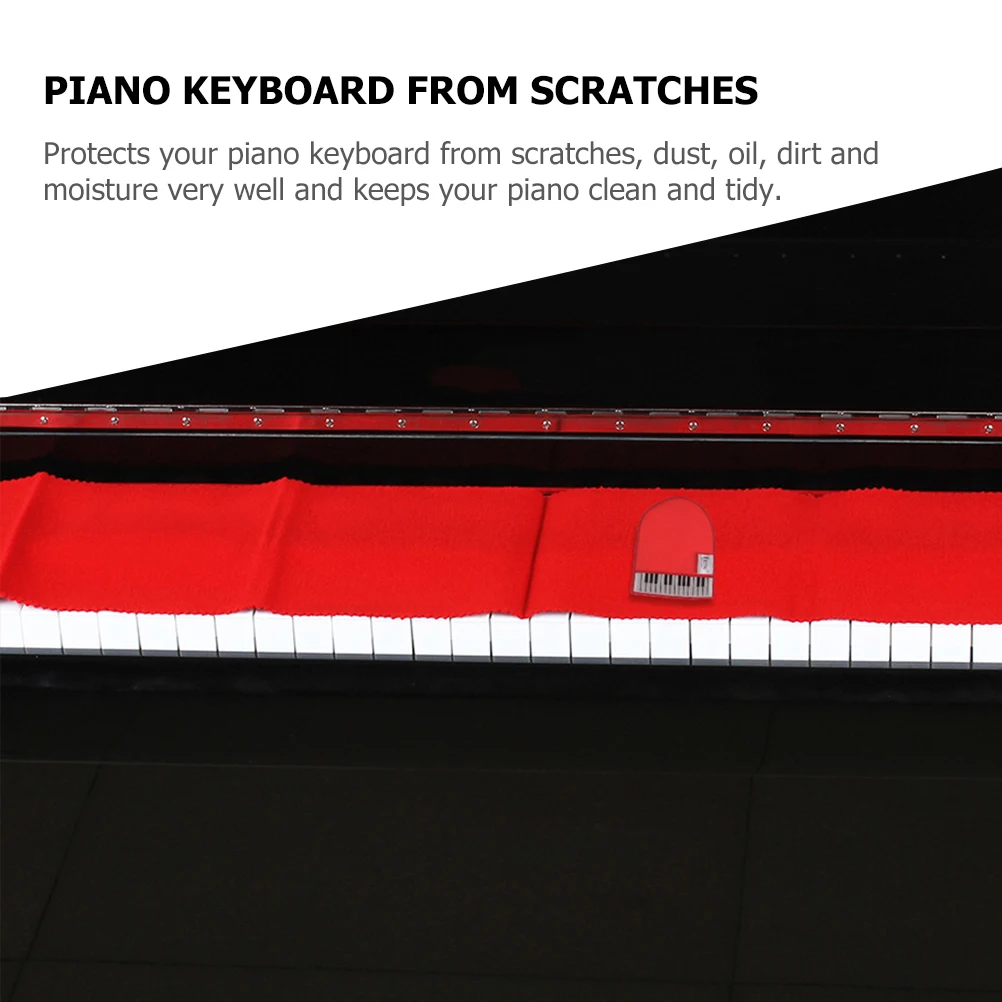 PIANO KEYBOARD FROM SCRATCHES

Protects your piano keyboard from scratches, dust, oil, dirt and moisture very well and keeps your piano clean and tidy.